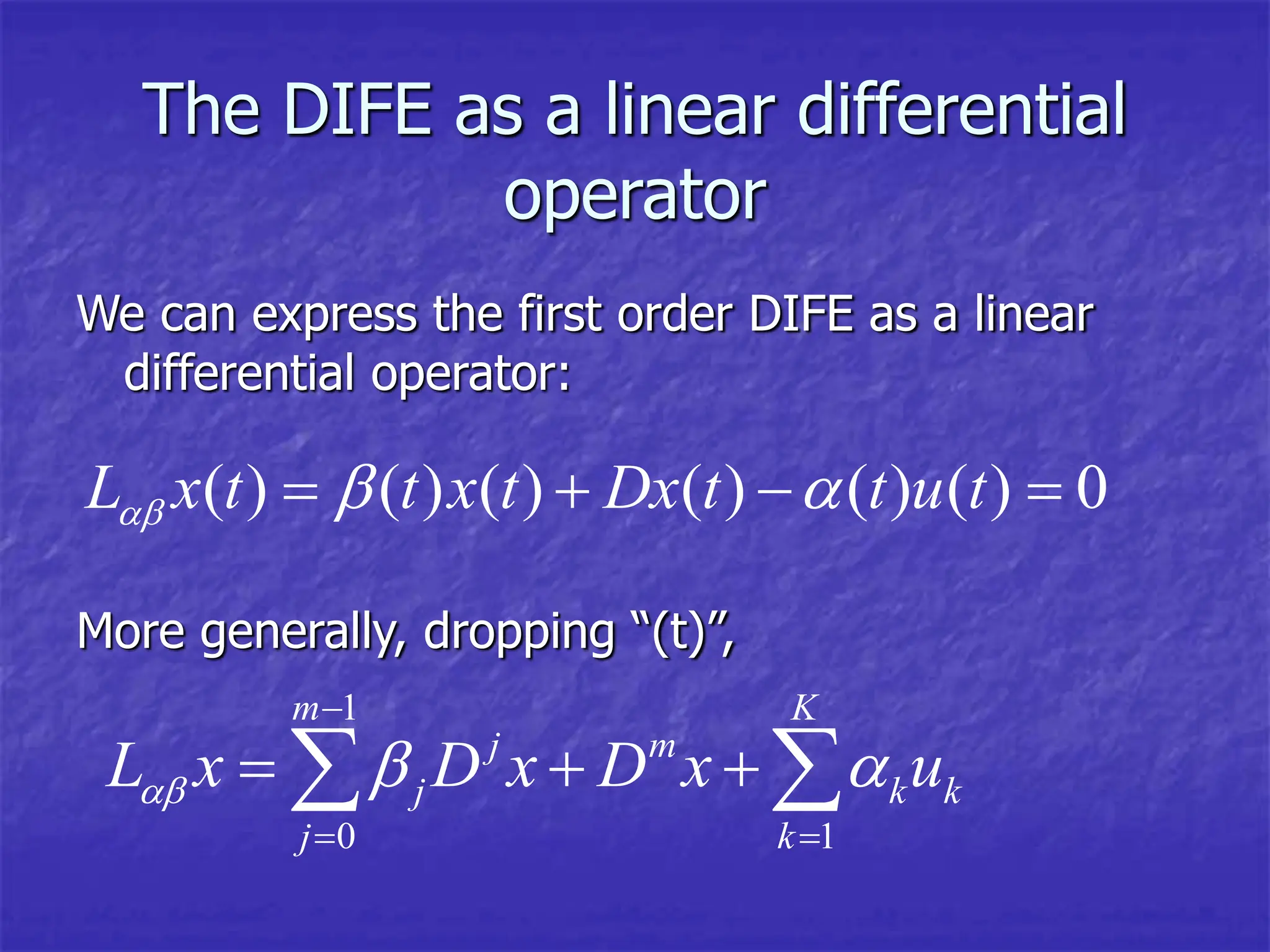 The DIFE as a linear differential operator

We can express the first order DIFE as a linear differential operator:

$L_{\alpha\beta}x(t) = \beta(t)x(t) + Dx(t) - \alpha(t)u(t) = 0$

More generally, dropping “(t)”,

$L_{\alpha\beta}x = \sum_{j=0}^{m-1} \beta_j D^j x + D^m x + \sum_{k=1}^{K} \alpha_k u_k$